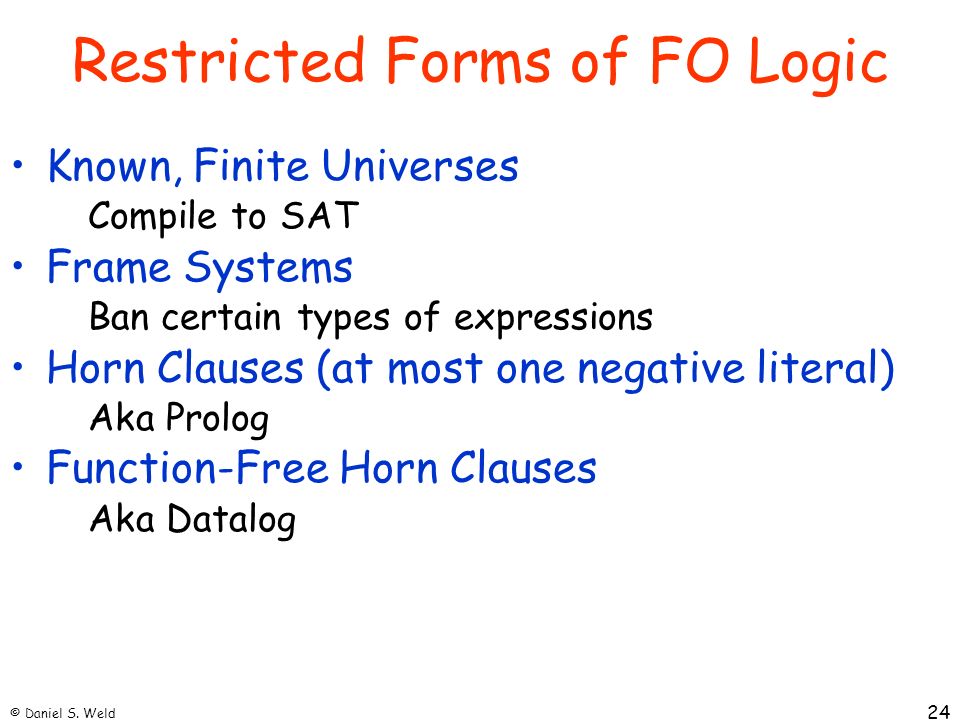 Restricted Forms of FO Logic

• Known, Finite Universes

Compile to SAT

• Frame Systems

Ban certain types of expressions

• Horn Clauses (at most one negative literal)

Aka Prolog

• Function-Free Horn Clauses

Aka Datalog

© Daniel S. Weld

24